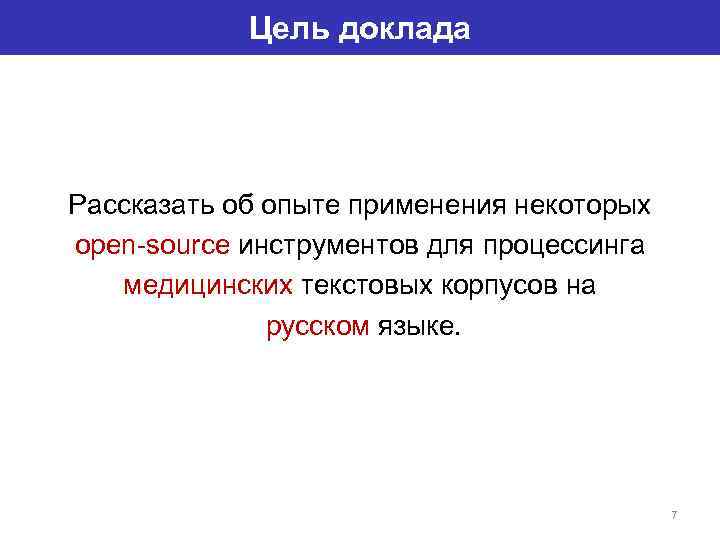 Цель доклада

Рассказать об опыте применения некоторых open-source инструментов для процессинга медицинских текстовых корпусов на русском языке.

7